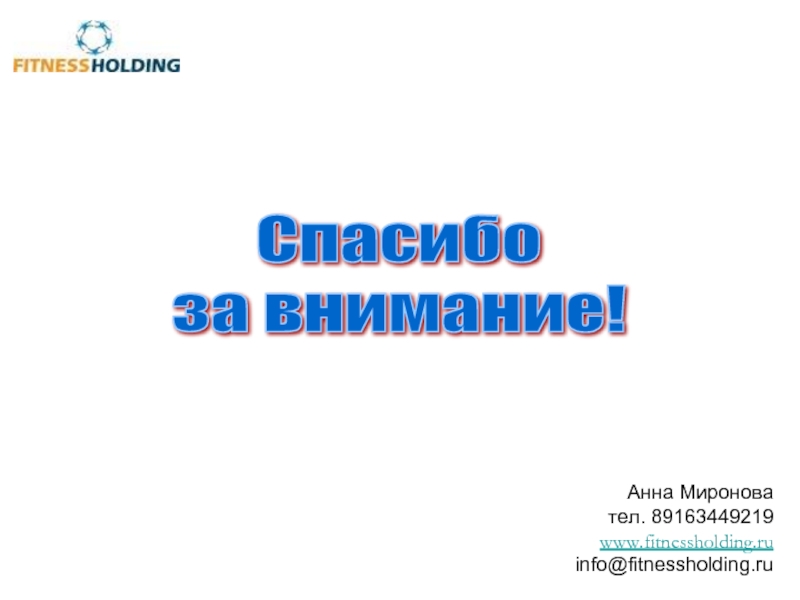 FITNESSHOLDING

Спасибо
за внимание!

Анна Миронова
тел. 89163449219
www.fitnessholding.ru
info@fitnessholding.ru